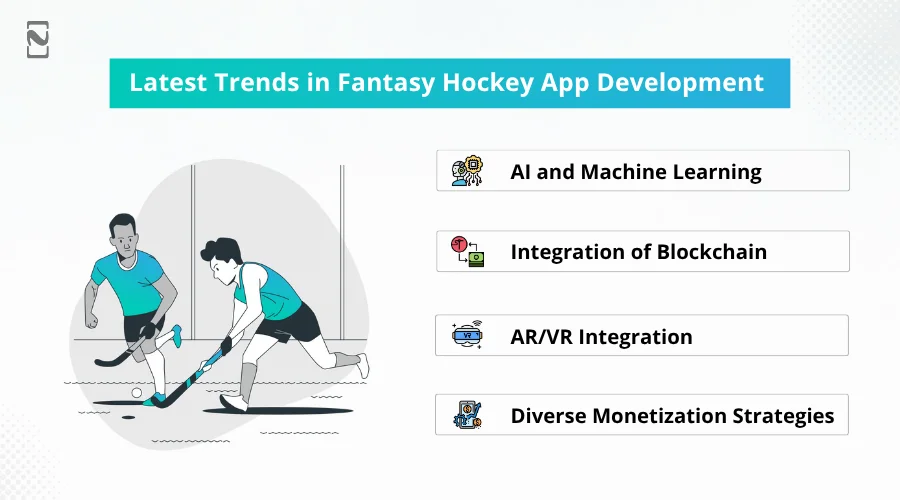 Latest Trends in Fantasy Hockey App Development

AI and Machine Learning

Integration of Blockchain

VR

AR/VR Integration

Diverse Monetization Strategies